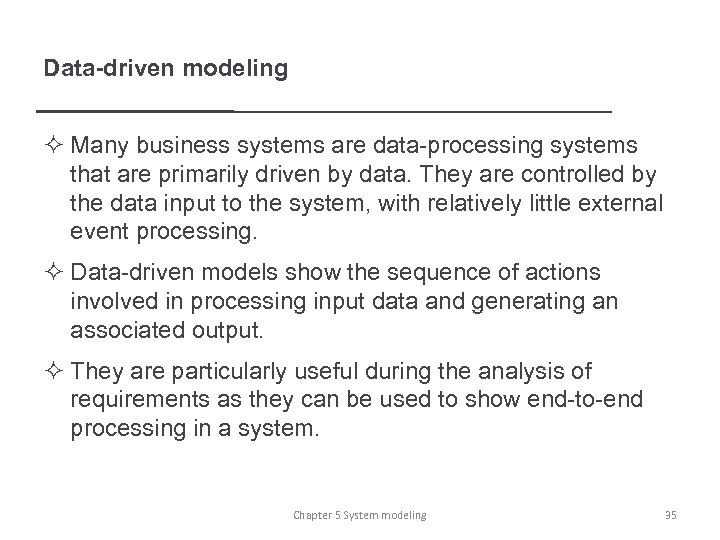 Data-driven modeling

✧ Many business systems are data-processing systems that are primarily driven by data. They are controlled by the data input to the system, with relatively little external event processing.

✧ Data-driven models show the sequence of actions involved in processing input data and generating an associated output.

✧ They are particularly useful during the analysis of requirements as they can be used to show end-to-end processing in a system.

Chapter 5 System modeling

35